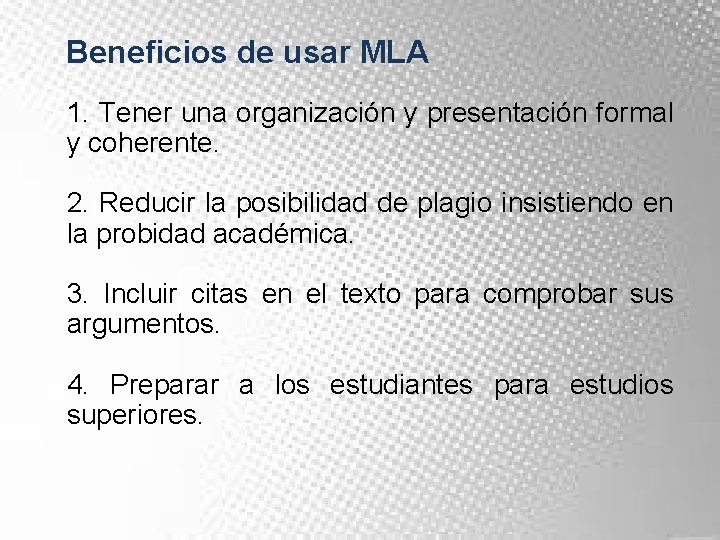 Beneficios de usar MLA

1. Tener una organización y presentación formal y coherente.

2. Reducir la posibilidad de plagio insistiendo en la probidad académica.

3. Incluir citas en el texto para comprobar sus argumentos.

4. Preparar a los estudiantes para estudios superiores.